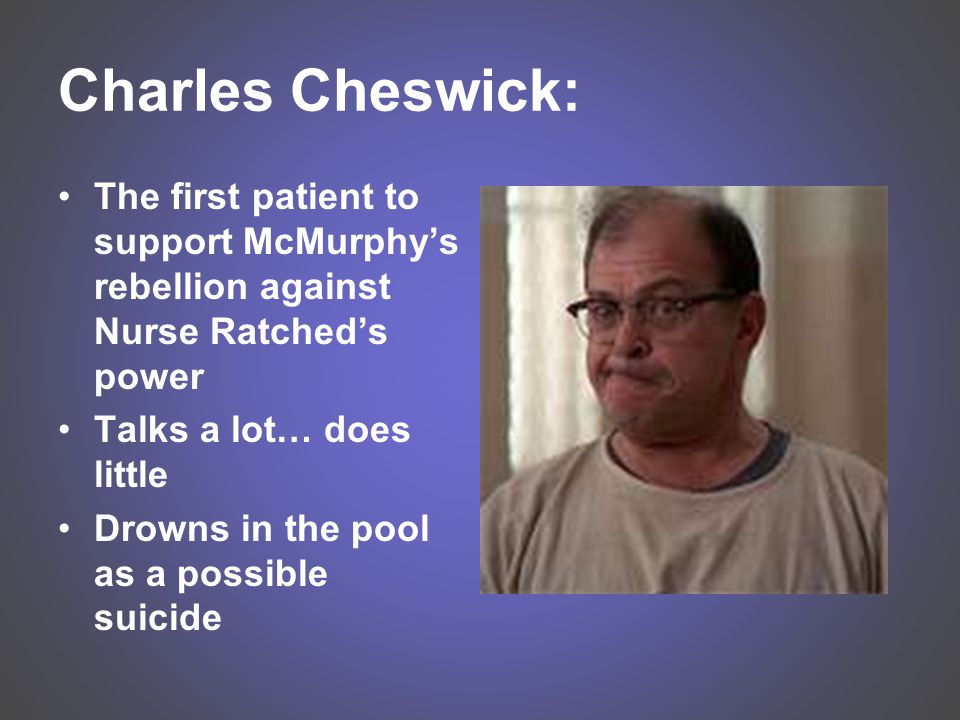 Charles Cheswick:

• The first patient to support McMurphy’s rebellion against Nurse Ratched’s power
• Talks a lot… does little
• Drowns in the pool as a possible suicide